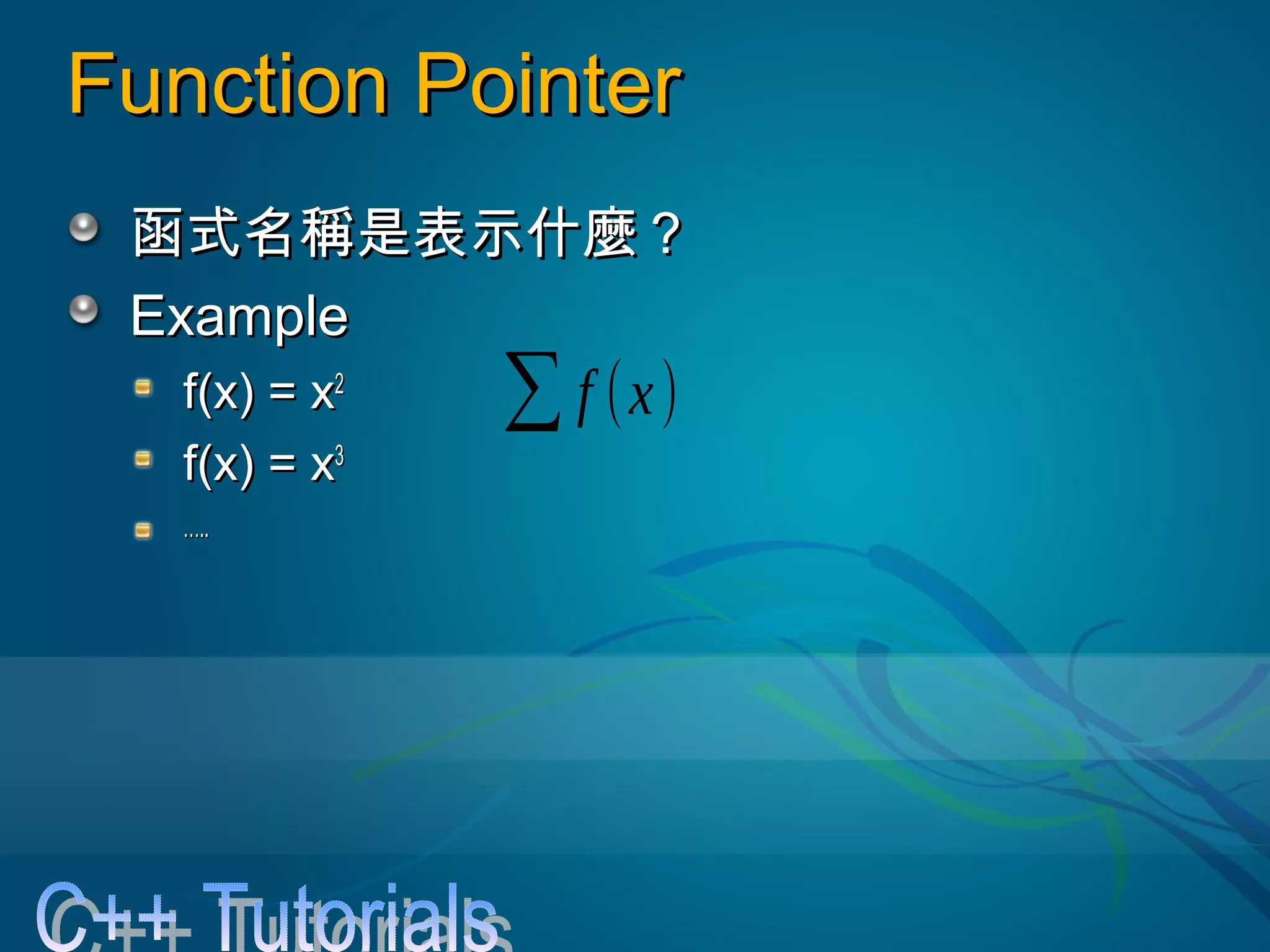 Function Pointer

函式名稱是表示什麼？

Example

$f(x) = x^2$

$f(x) = x^3$

.....

$\sum f(x)$

C++ Tutorials